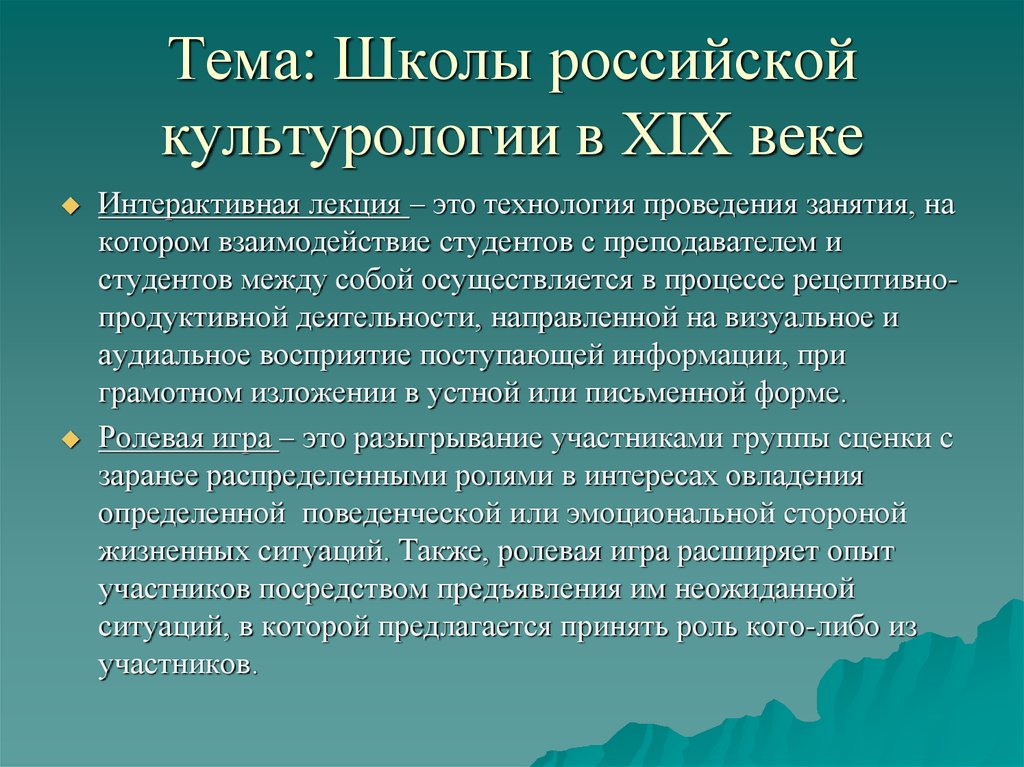 Тема: Школы российской культурологии в XIX веке

Интерактивная лекция – это технология проведения занятия, на котором взаимодействие студентов с преподавателем и студентов между собой осуществляется в процессе рецептивно-продуктивной деятельности, направленной на визуальное и аудиальное восприятие поступающей информации, при грамотном изложении в устной или письменной форме.

Ролевая игра – это разыгрывание участниками группы сценки с заранее распределенными ролями в интересах овладения определенной поведенческой или эмоциональной стороной жизненных ситуаций. Также, ролевая игра расширяет опыт участников посредством предъявления им неожиданной ситуаций, в которой предлагается принять роль кого-либо из участников.